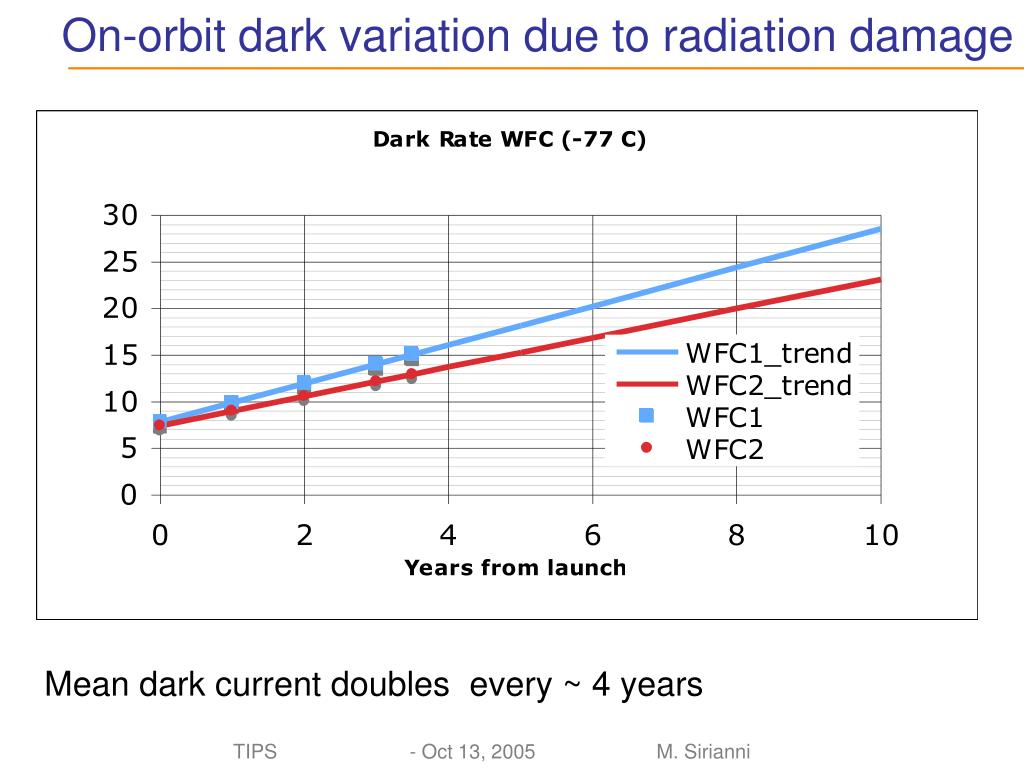 On-orbit dark variation due to radiation damage

Dark Rate WFC (-77 C)

30
25
20
15
10
5
0

0 2 4 6 8 10

Years from launch

WFC1_trend
WFC2_trend
WFC1
WFC2

Mean dark current doubles every ~ 4 years

TIPS - Oct 13, 2005 M. Sirianni